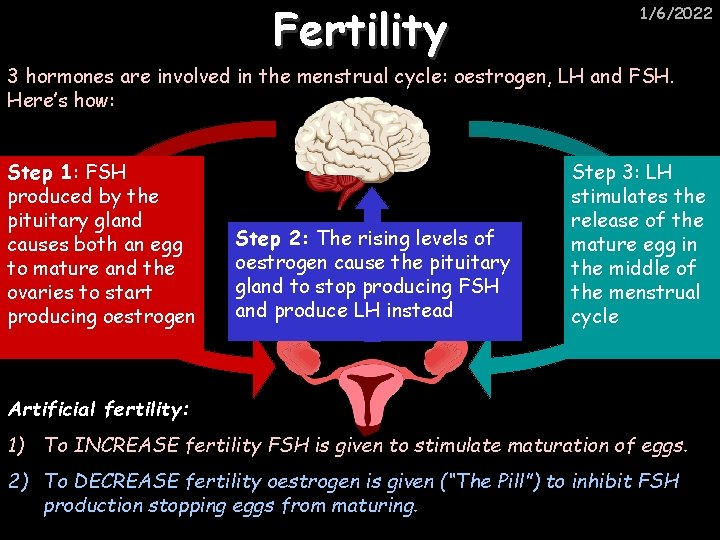 Fertility

1/6/2022

3 hormones are involved in the menstrual cycle: oestrogen, LH and FSH. Here's how:

Step 1: FSH produced by the pituitary gland causes both an egg to mature and the ovaries to start producing oestrogen

Step 2: The rising levels of oestrogen cause the pituitary gland to stop producing FSH and produce LH instead

Step 3: LH stimulates the release of the mature egg in the middle of the menstrual cycle

Artificial fertility:

1) To INCREASE fertility FSH is given to stimulate maturation of eggs.

2) To DECREASE fertility oestrogen is given ("The Pill") to inhibit FSH production stopping eggs from maturing.